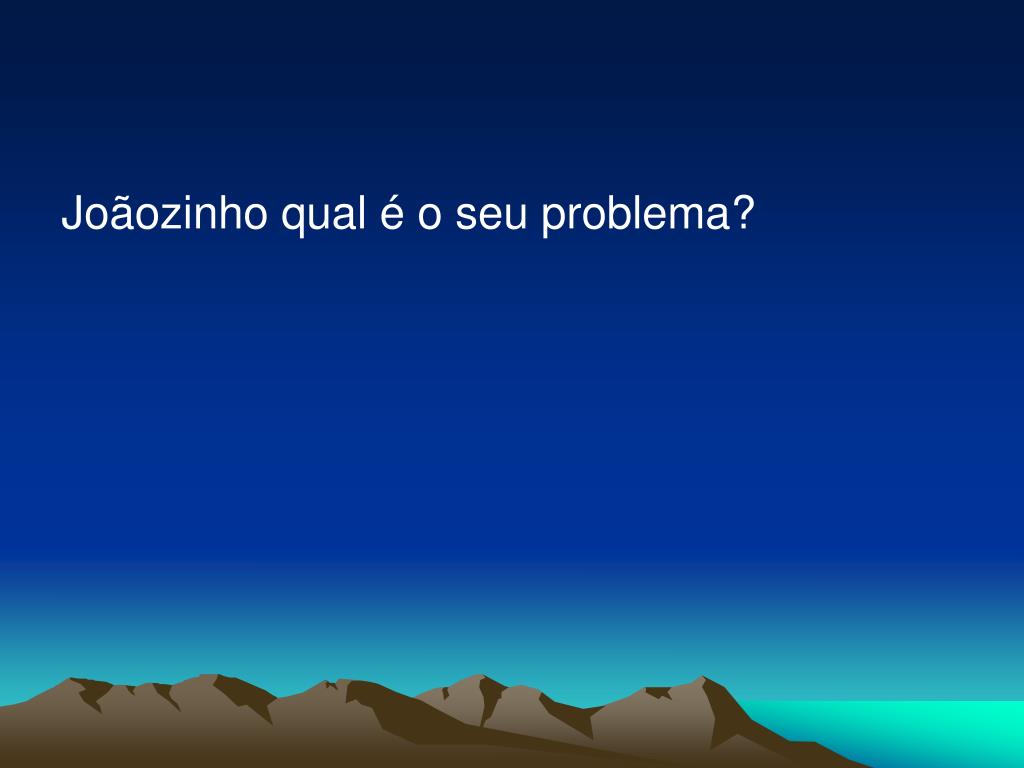 Joãozinho qual é o seu problema?